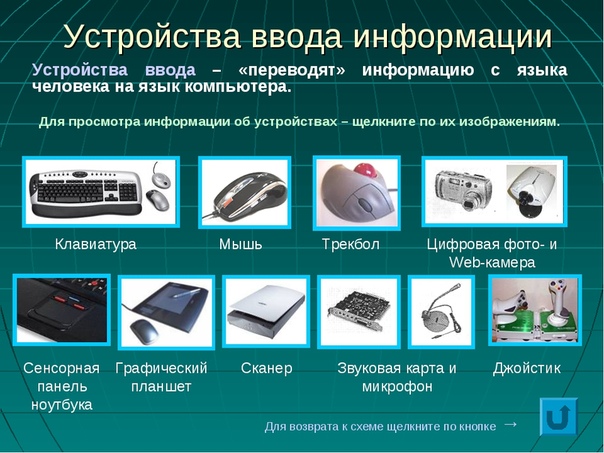 Устройства ввода информации

Устройства ввода – «переводят» информацию с языка человека на язык компьютера.

Для просмотра информации об устройствах – щелкните по их изображениям.

Клавиатура

Мышь

Трекбол

Цифровая фото- и Web-камера

Сенсорная панель ноутбука

Графический планшет

Сканер

Звуковая карта и микрофон

Джойстик

Для возврата к схеме щелкните по кнопке →